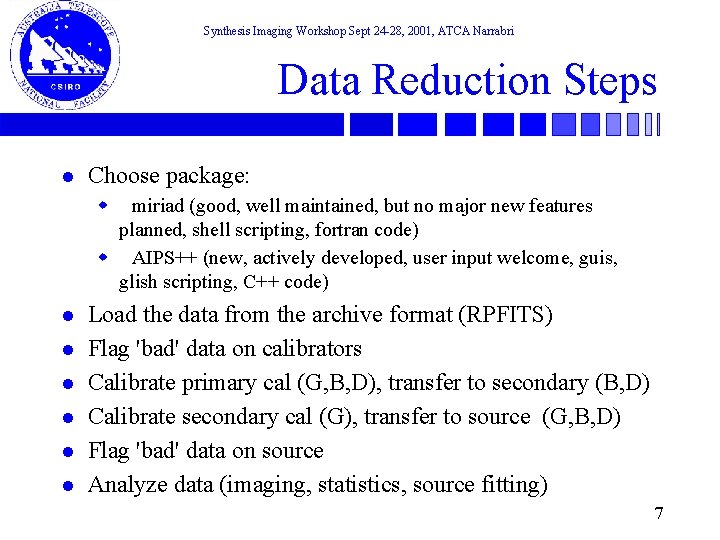 AUSTRALIA TELESCOPE
CSIRO
NATIONAL FACILITY

Synthesis Imaging Workshop Sept 24-28, 2001, ATCA Narrabri

Data Reduction Steps

- Choose package:
  - miriad (good, well maintained, but no major new features planned, shell scripting, fortran code)
  - AIPS++ (new, actively developed, user input welcome, guis, glish scripting, C++ code)
- Load the data from the archive format (RPFITS)
- Flag 'bad' data on calibrators
- Calibrate primary cal (G,B,D), transfer to secondary (B,D)
- Calibrate secondary cal (G), transfer to source (G,B,D)
- Flag 'bad' data on source
- Analyze data (imaging, statistics, source fitting)

7